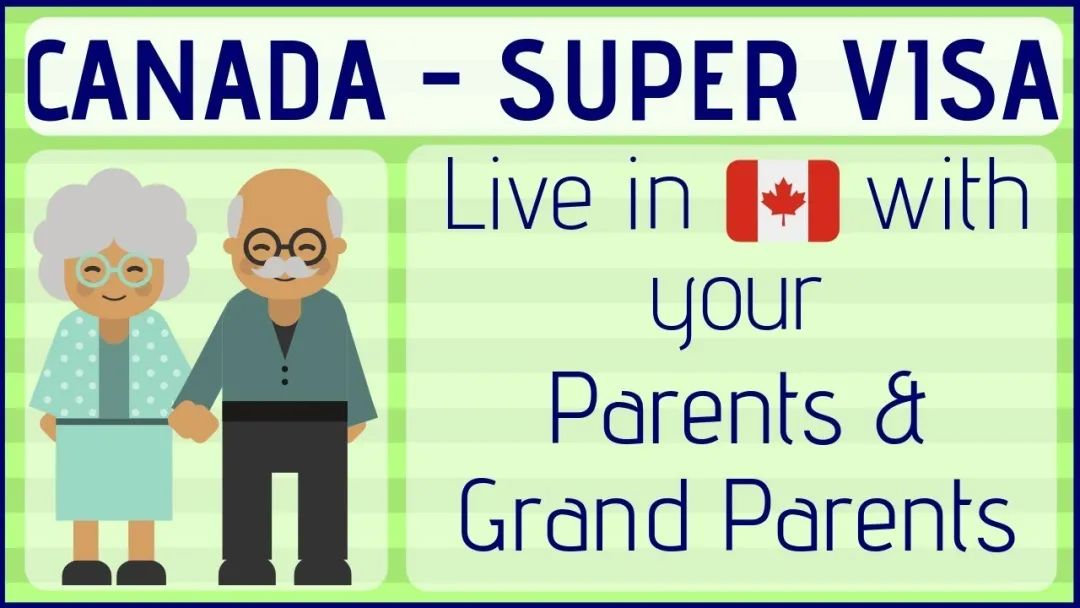 CANADA - SUPER VISA

Live in with your Parents & Grand Parents